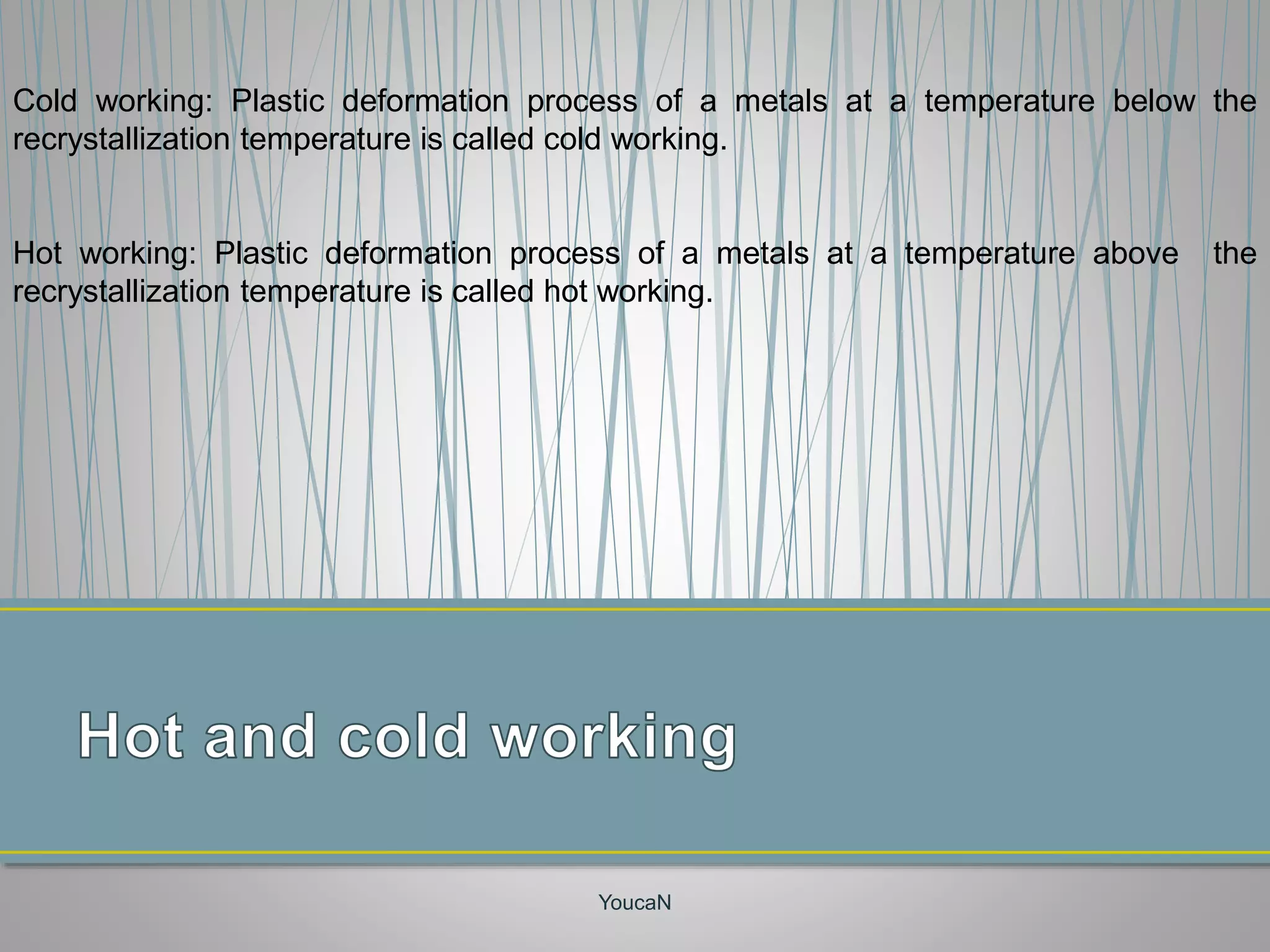 Cold working: Plastic deformation process of a metals at a temperature below the recrystallization temperature is called cold working.

Hot working: Plastic deformation process of a metals at a temperature above the recrystallization temperature is called hot working.

Hot and cold working

YoucaN